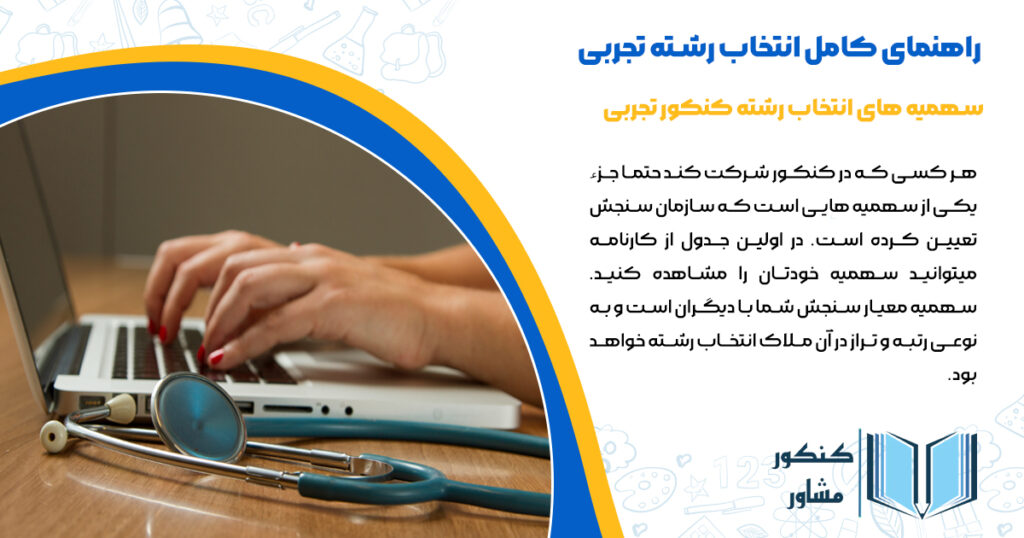 راهنمای کامل انتخاب رشته تجربی

سهمیه های انتخاب رشته کنکور تجربی

هر کسی که در کنکور شرکت کند حتما جزء یکی از سهمیه هایی است که سازمان سنجش تعیین کرده است. در اولین جدول از کارنامه میتوانید سهمیه خودتان را مشاهده کنید. سهمیه معیار سنجش شما با دیگران است و به نوعی رتبه و تراز در آن ملاک انتخاب رشته خواهد بود.

کنکور
مشاور